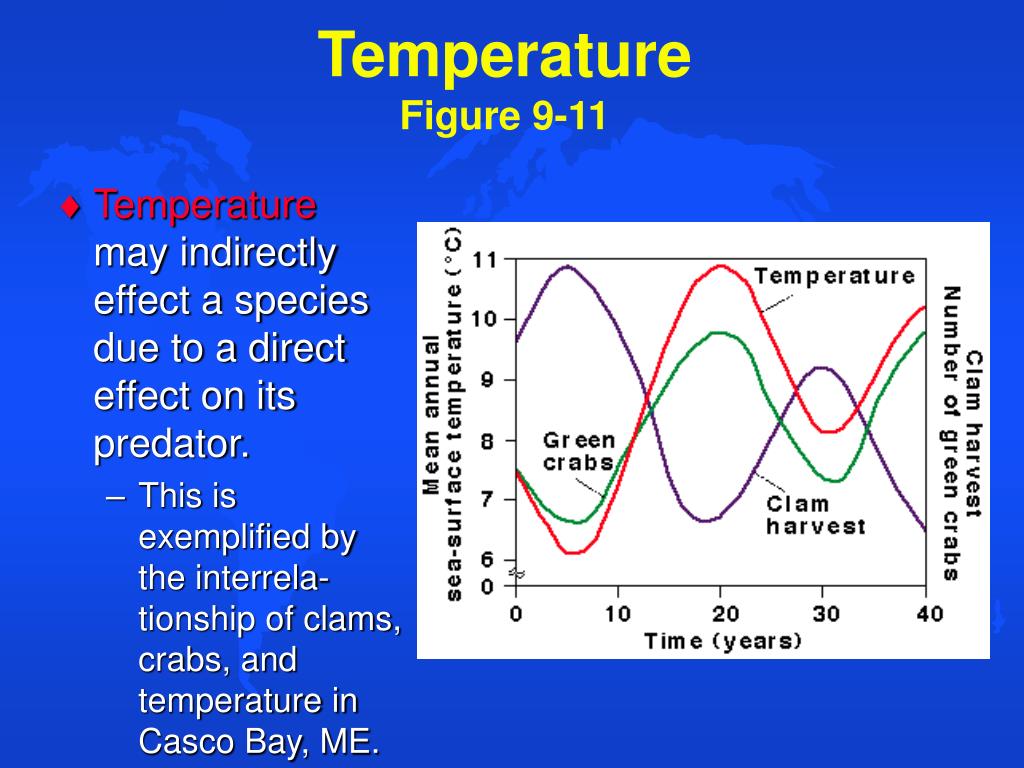 Temperature
Figure 9-11

♦ Temperature may indirectly effect a species due to a direct effect on its predator.

– This is exemplified by the interrelationship of clams, crabs, and temperature in Casco Bay, ME.

Mean annual sea-surface temperature (°C)
11
10
9
8
7
6
0
Temperature
Green crabs
Clam harvest
Clam harvest
Number of green crabs
0
10
20
30
40
Time (years)